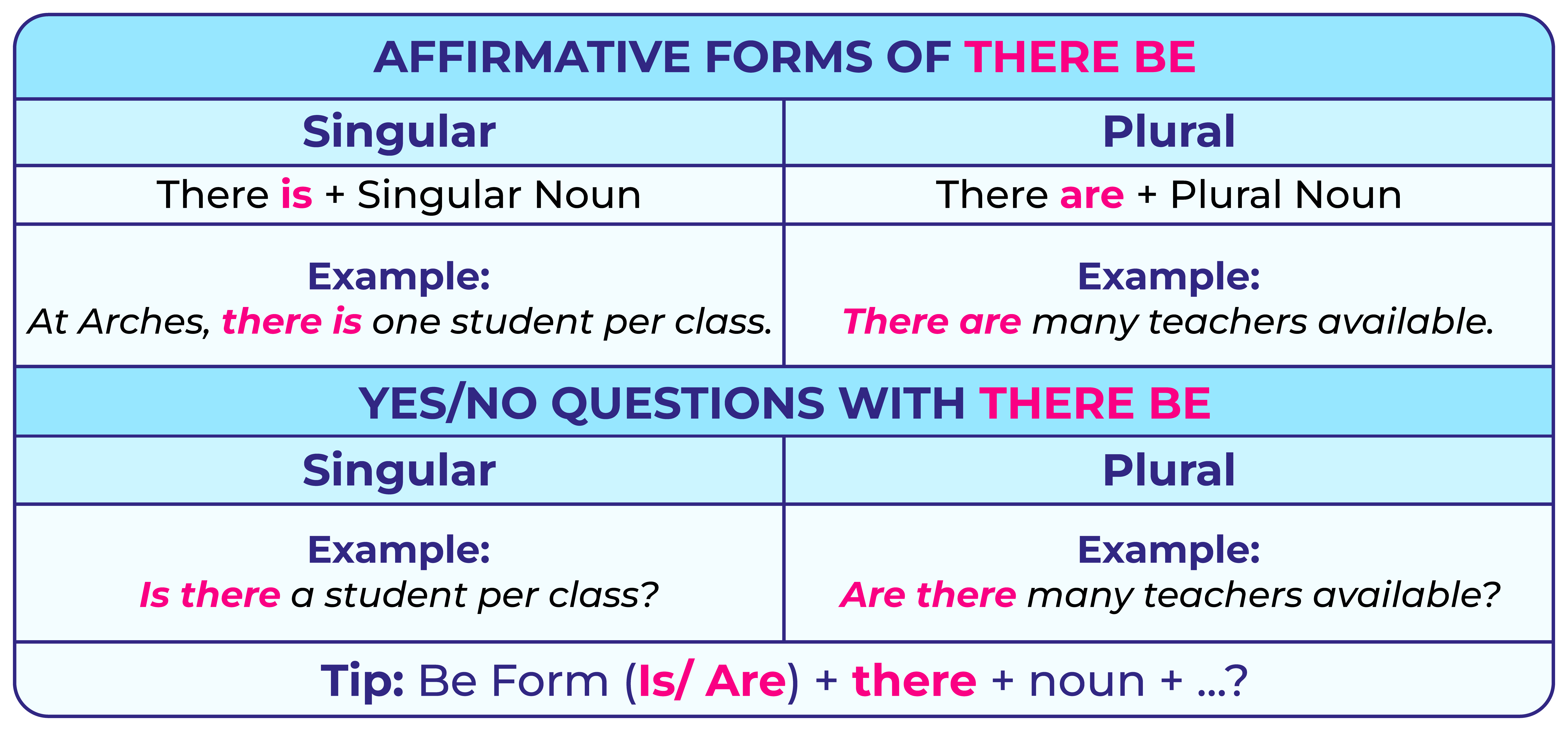 AFFIRMATIVE FORMS OF THERE BE

| Singular | Plural |
|---|---|
| There is + Singular Noun | There are + Plural Noun |
| Example: At Arches, there is one student per class. | Example: There are many teachers available. |

YES/NO QUESTIONS WITH THERE BE

| Singular | Plural |
|---|---|
| Example: Is there a student per class? | Example: Are there many teachers available? |

Tip: Be Form (Is/ Are) + there + noun + ...?